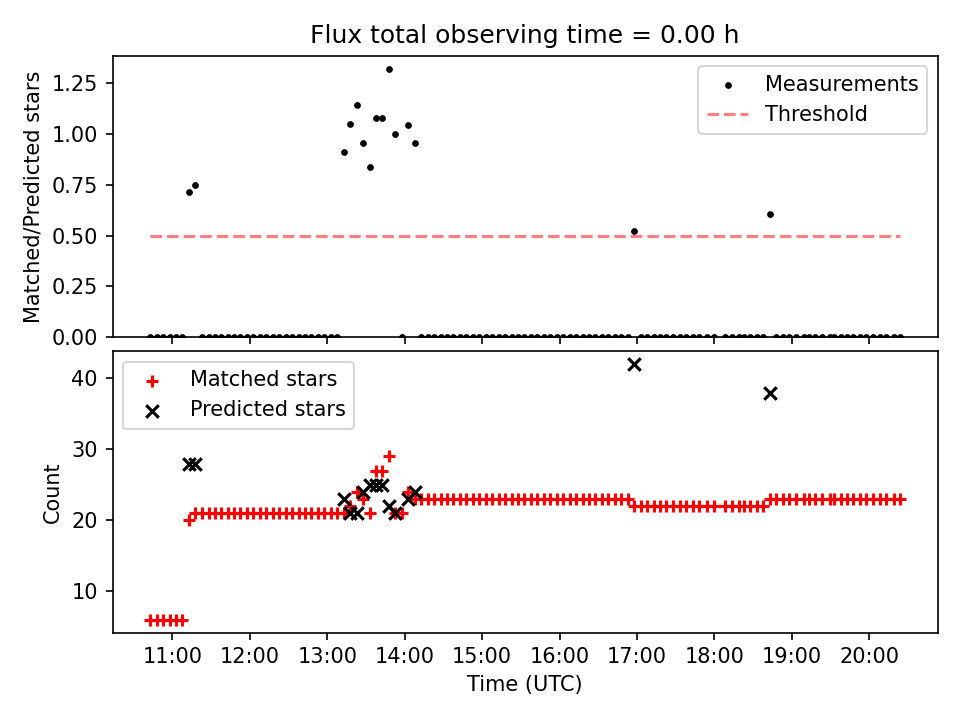 Flux total observing time = 0.00 h

Matched/Predicted stars

1.25
1.00
0.75
0.50
0.25
0.00

Measurements
Threshold

Count

40
30
20
10

Matched stars
Predicted stars

11:00
12:00
13:00
14:00
15:00
16:00
17:00
18:00
19:00
20:00

Time (UTC)